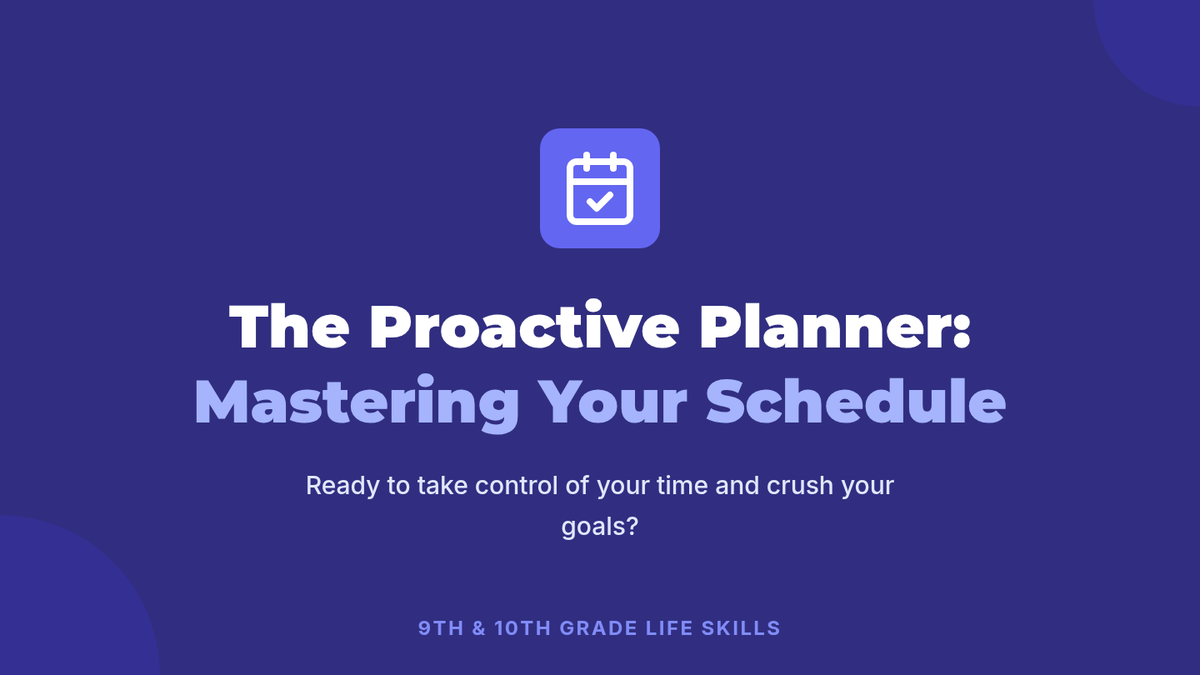 The Proactive Planner:
Mastering Your Schedule

Ready to take control of your time and crush your goals?

9TH & 10TH GRADE LIFE SKILLS